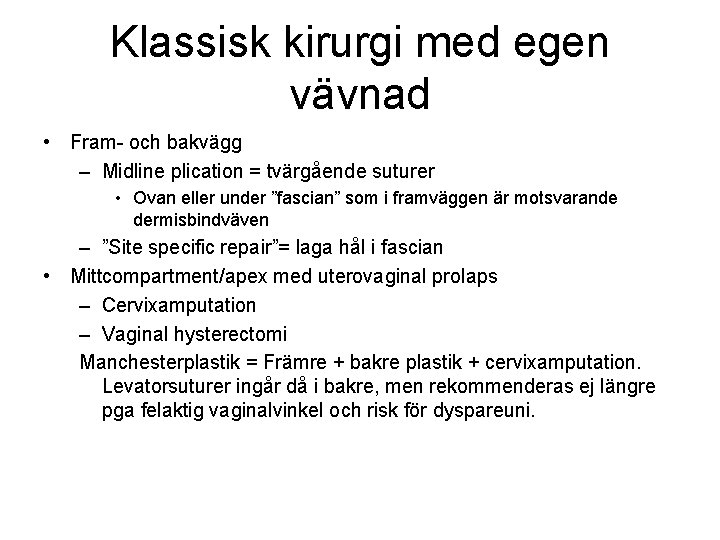 Klassisk kirurgi med egen vävnad

• Fram- och bakvägg
– Midline plication = tvärgående suturer
• Ovan eller under ”fascian” som i framväggen är motsvarande dermisbindväven
– ”Site specific repair”= laga hål i fascian
• Mittcompartment/apex med uterovaginal prolaps
– Cervixamputation
– Vaginal hysterectomi
Manchesterplastik = Främre + bakre plastik + cervixamputation. Levatorsuturer ingår då i bakre, men rekommenderas ej längre pga felaktig vaginalvinkel och risk för dyspareuni.